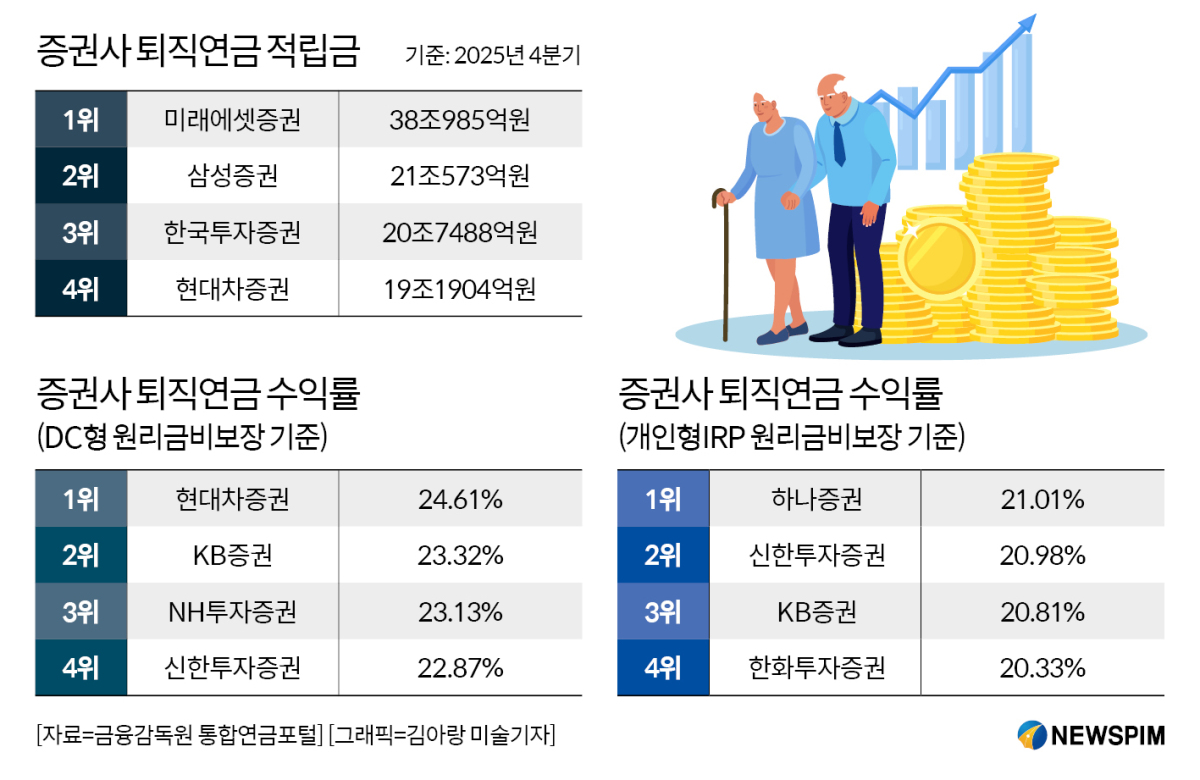 증권사 퇴직연금 적립금

기준: 2025년 4분기

| 1위 | 미래에셋증권 | 38조985억원 |
|---|---|---|
| 2위 | 삼성증권 | 21조573억원 |
| 3위 | 한국투자증권 | 20조7488억원 |
| 4위 | 현대차증권 | 19조1904억원 |

증권사 퇴직연금 수익률
(DC형 원리금비보장 기준)

| 1위 | 현대차증권 | 24.61% |
|---|---|---|
| 2위 | KB증권 | 23.32% |
| 3위 | NH투자증권 | 23.13% |
| 4위 | 신한투자증권 | 22.87% |

증권사 퇴직연금 수익률
(개인형IRP 원리금비보장 기준)

| 1위 | 하나증권 | 21.01% |
|---|---|---|
| 2위 | 신한투자증권 | 20.98% |
| 3위 | KB증권 | 20.81% |
| 4위 | 한화투자증권 | 20.33% |

[자료=금융감독원 통합연금포털] [그래픽=김아랑 미술기자]

NEWSPIM